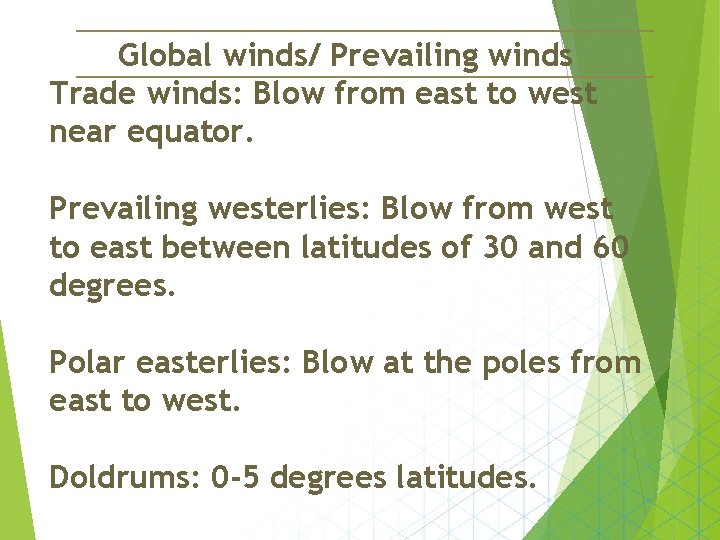 Global winds/ Prevailing winds

Trade winds: Blow from east to west near equator.

Prevailing westerlies: Blow from west to east between latitudes of 30 and 60 degrees.

Polar easterlies: Blow at the poles from east to west.

Doldrums: 0-5 degrees latitudes.